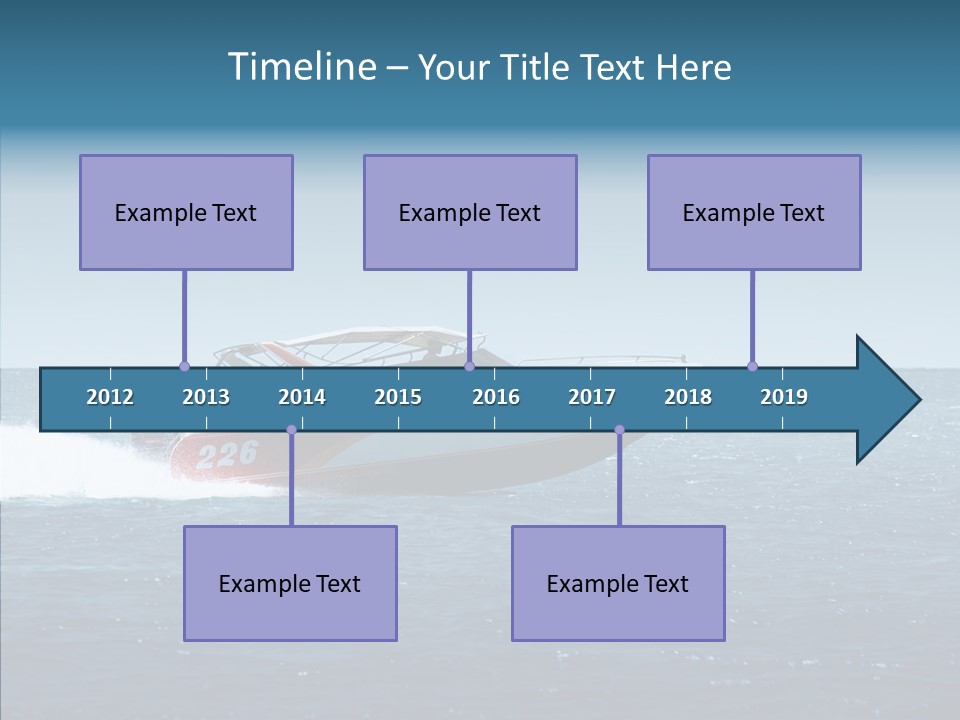 Timeline – Your Title Text Here

Example Text

Example Text

Example Text

2012 2013 2014 2015 2016 2017 2018 2019

226

Example Text

Example Text